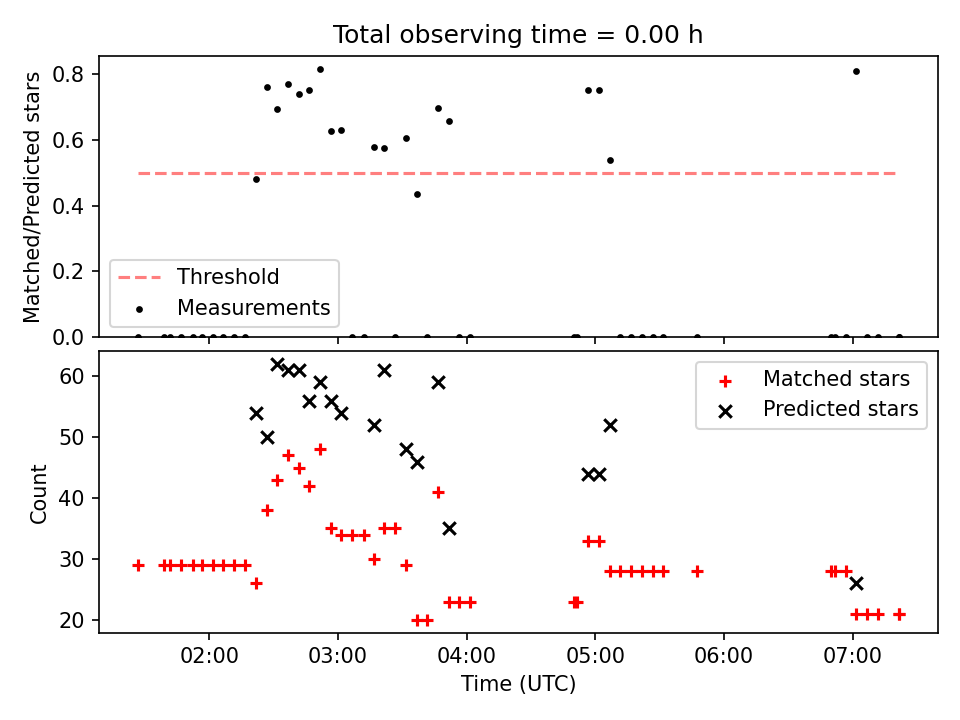 Total observing time = 0.00 h

Matched/Predicted stars

0.8
0.6
0.4
0.2
0.0

Threshold
Measurements

Count

60
50
40
30
20

Matched stars
Predicted stars

02:00
03:00
04:00
05:00
06:00
07:00

Time (UTC)